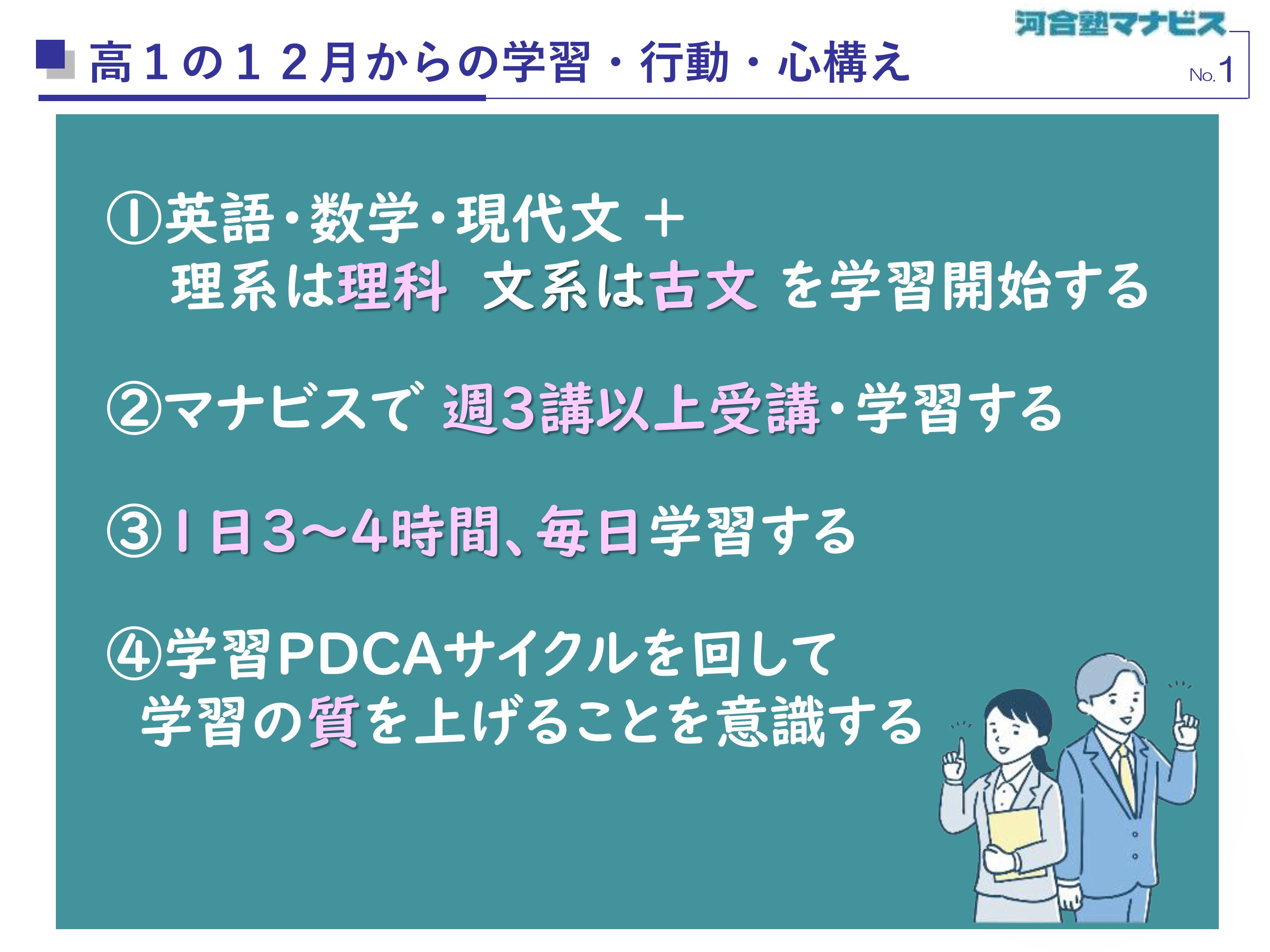 河合塾マナビス

高１の１２月からの学習・行動・心構え

No. 1

①英語・数学・現代文 ＋
理系は理科　文系は古文 を学習開始する

②マナビスで 週3講以上受講・学習する

③1日3～4時間、毎日学習する

④学習PDCAサイクルを回して
学習の質を上げることを意識する